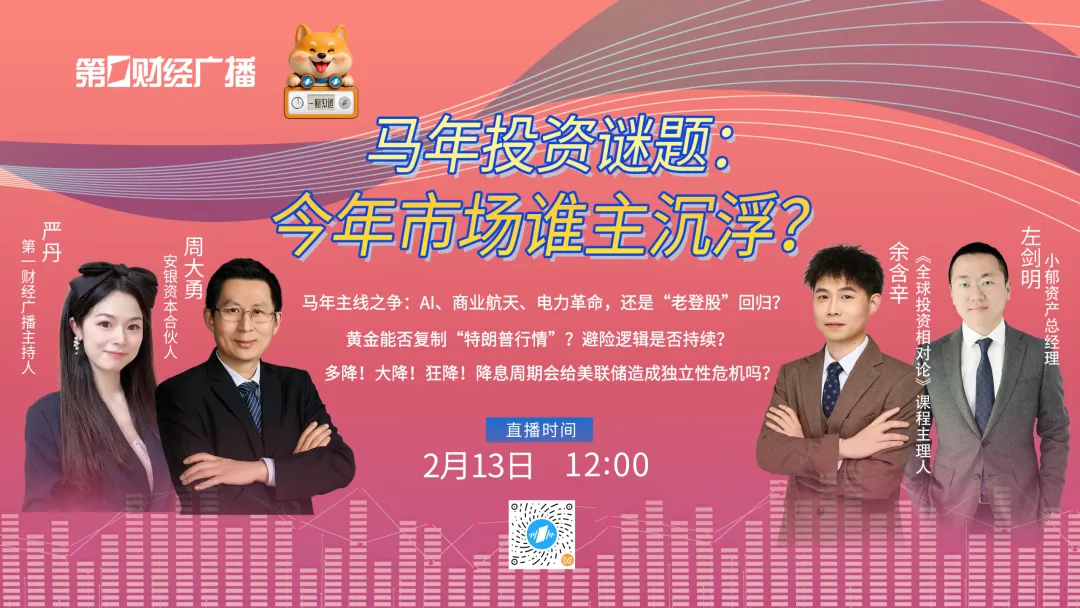 第一财经广播

一财知道

马年投资谜题：
今年市场谁主沉浮？

严丹
第一财经广播主持人

周大勇
安银资本合伙人

马年主线之争：AI、商业航天、电力革命，还是“老登股”回归？

黄金能否复制“特朗普行情”？避险逻辑是否持续？

多降！大降！狂降！降息周期会给美联储造成独立性危机吗？

余含辛
《全球投资相对论》课程主理人

左剑明
小郁资产总经理

直播时间
2月13日 12:00